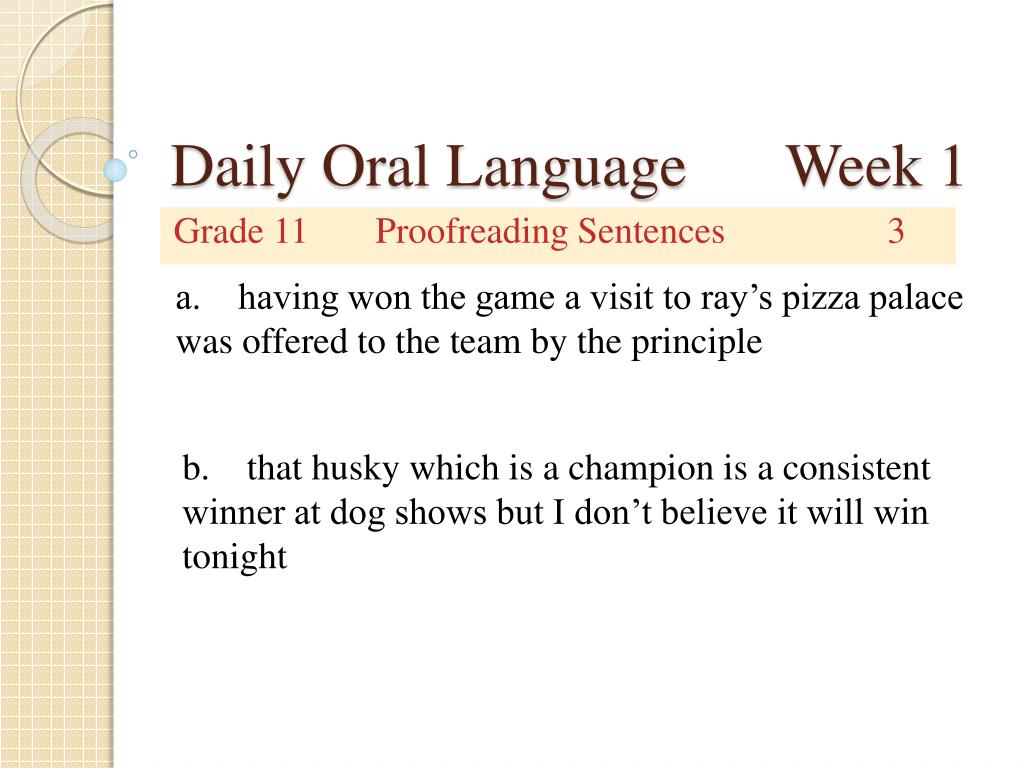 Daily Oral Language Week 1

Grade 11 Proofreading Sentences 3

a. having won the game a visit to ray’s pizza palace was offered to the team by the principle

b. that husky which is a champion is a consistent winner at dog shows but I don’t believe it will win tonight